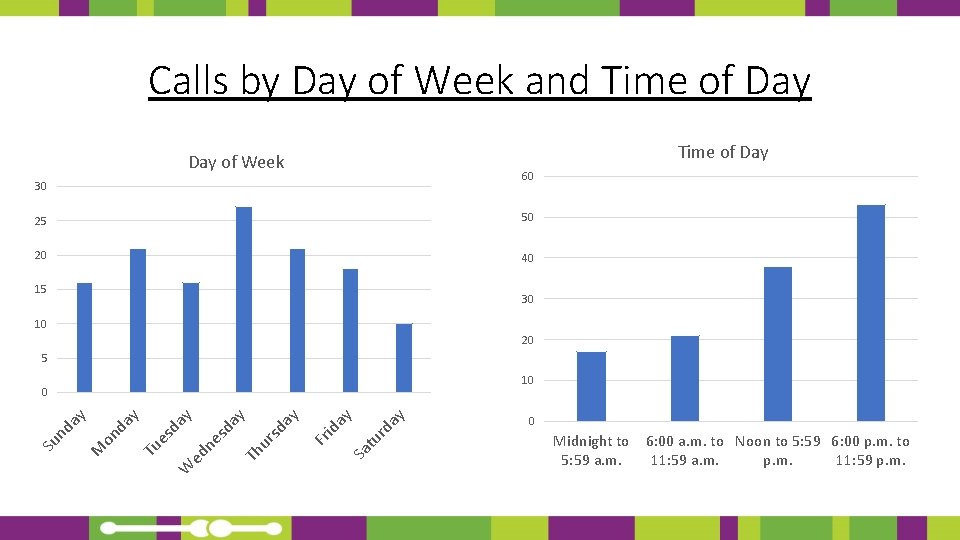 Calls by Day of Week and Time of Day

Day of Week

30
25
20
15
10
5
0

Sunday
Monday
Tuesday
Wednesday
Thursday
Friday
Saturday

Time of Day

60
50
40
30
20
10
0

Midnight to 5:59 a.m.
6:00 a.m. to 11:59 a.m.
Noon to 5:59 p.m.
6:00 p.m. to 11:59 p.m.